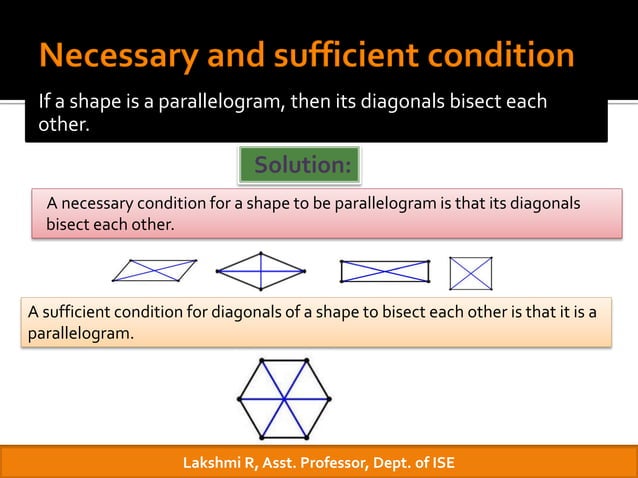 Necessary and sufficient condition

If a shape is a parallelogram, then its diagonals bisect each other.

Solution:

A necessary condition for a shape to be parallelogram is that its diagonals bisect each other.

A sufficient condition for diagonals of a shape to bisect each other is that it is a parallelogram.

Lakshmi R, Asst. Professor, Dept. of ISE